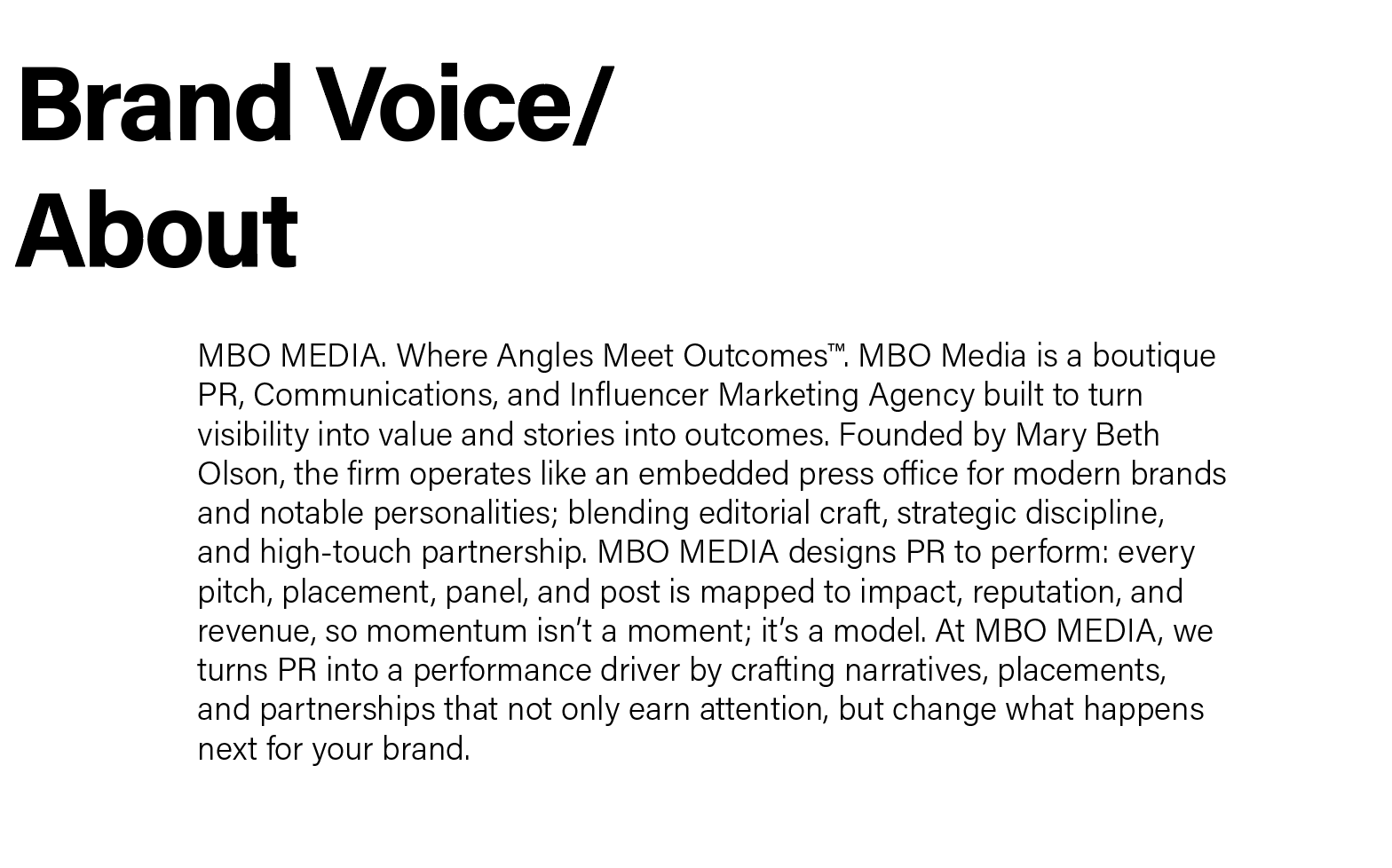 Brand Voice/
About

MBO MEDIA. Where Angles Meet Outcomes™. MBO Media is a boutique PR, Communications, and Influencer Marketing Agency built to turn visibility into value and stories into outcomes. Founded by Mary Beth Olson, the firm operates like an embedded press office for modern brands and notable personalities; blending editorial craft, strategic discipline, and high-touch partnership. MBO MEDIA designs PR to perform: every pitch, placement, panel, and post is mapped to impact, reputation, and revenue, so momentum isn't a moment; it's a model. At MBO MEDIA, we turns PR into a performance driver by crafting narratives, placements, and partnerships that not only earn attention, but change what happens next for your brand.